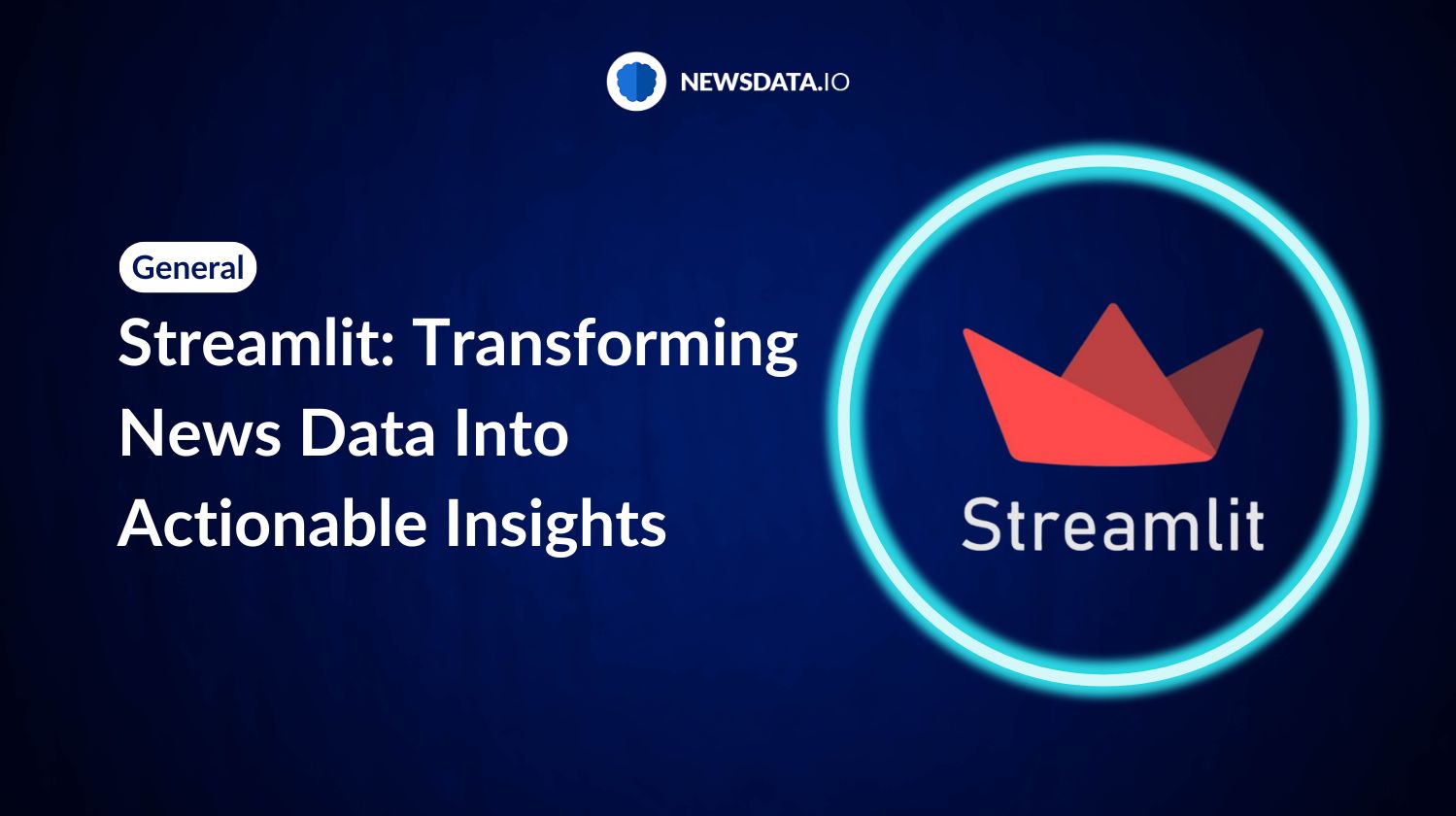 NEWSDATA.IO

General

Streamlit: Transforming News Data Into Actionable Insights

Streamlit